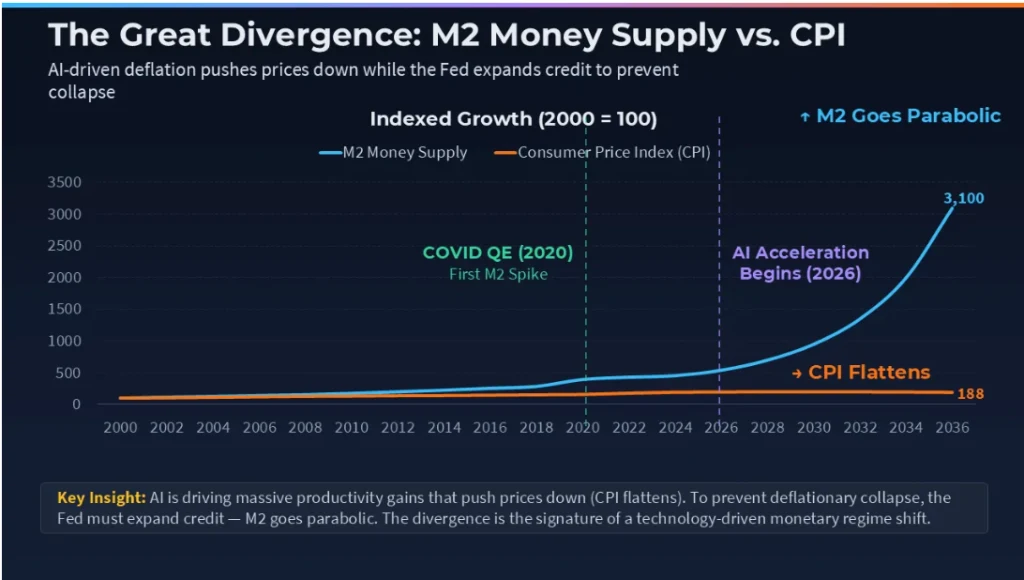 The Great Divergence: M2 Money Supply vs. CPI

AI-driven deflation pushes prices down while the Fed expands credit to prevent collapse

Indexed Growth (2000 = 100)

↑ M2 Goes Parabolic

M2 Money Supply
Consumer Price Index (CPI)

3500
3000
2500
2000
1500
1000
500
0

COVID QE (2020)
First M2 Spike

AI Acceleration Begins (2026)

3,100

→ CPI Flattens

188

2000 2002 2004 2006 2008 2010 2012 2014 2016 2018 2020 2022 2024 2026 2028 2030 2032 2034 2036

Key Insight: AI is driving massive productivity gains that push prices down (CPI flattens). To prevent deflationary collapse, the Fed must expand credit — M2 goes parabolic. The divergence is the signature of a technology-driven monetary regime shift.